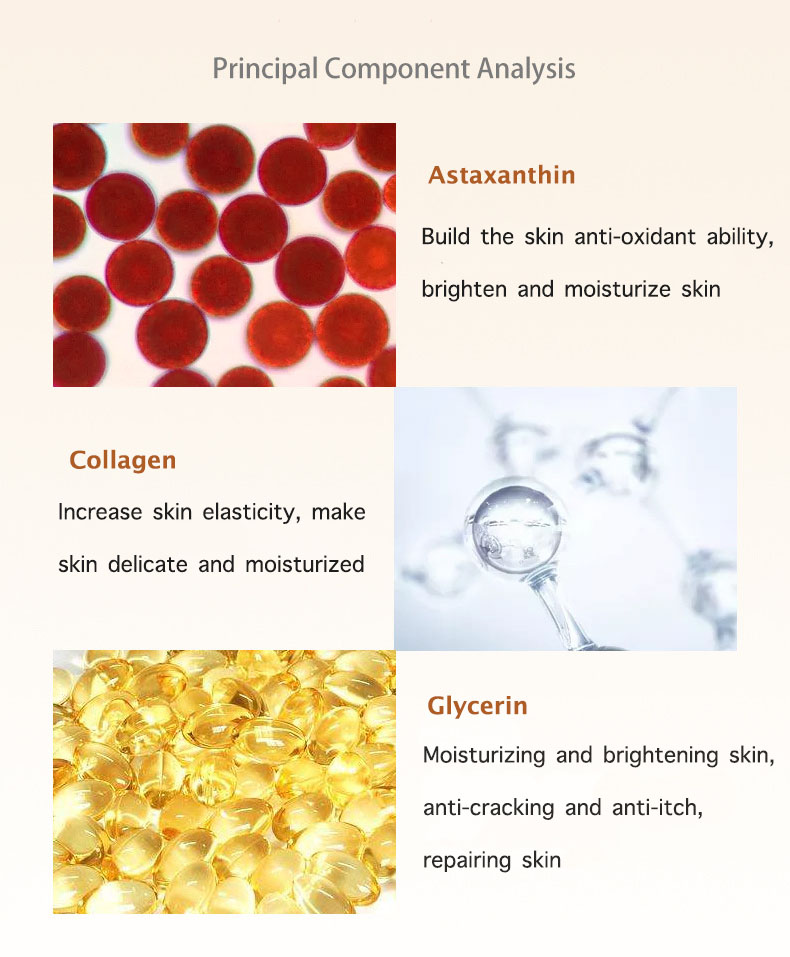 Principal Component Analysis

Astaxanthin

Build the skin anti-oxidant ability, brighten and moisturize skin

Collagen

Increase skin elasticity, make skin delicate and moisturized

Glycerin

Moisturizing and brightening skin, anti-cracking and anti-itch, repairing skin